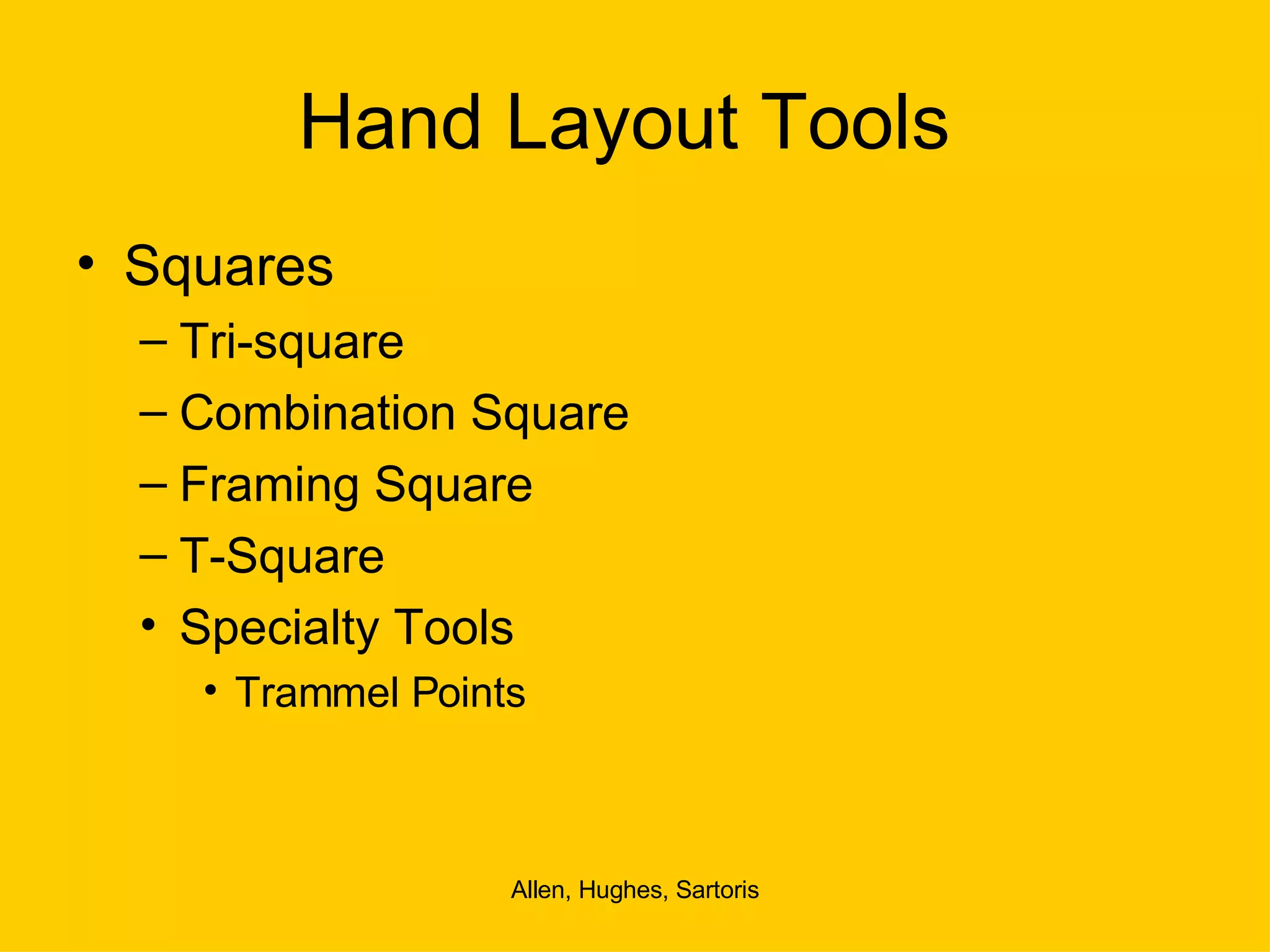 Hand Layout Tools

• Squares
– Tri-square
– Combination Square
– Framing Square
– T-Square
• Specialty Tools
• Trammel Points

Allen, Hughes, Sartoris